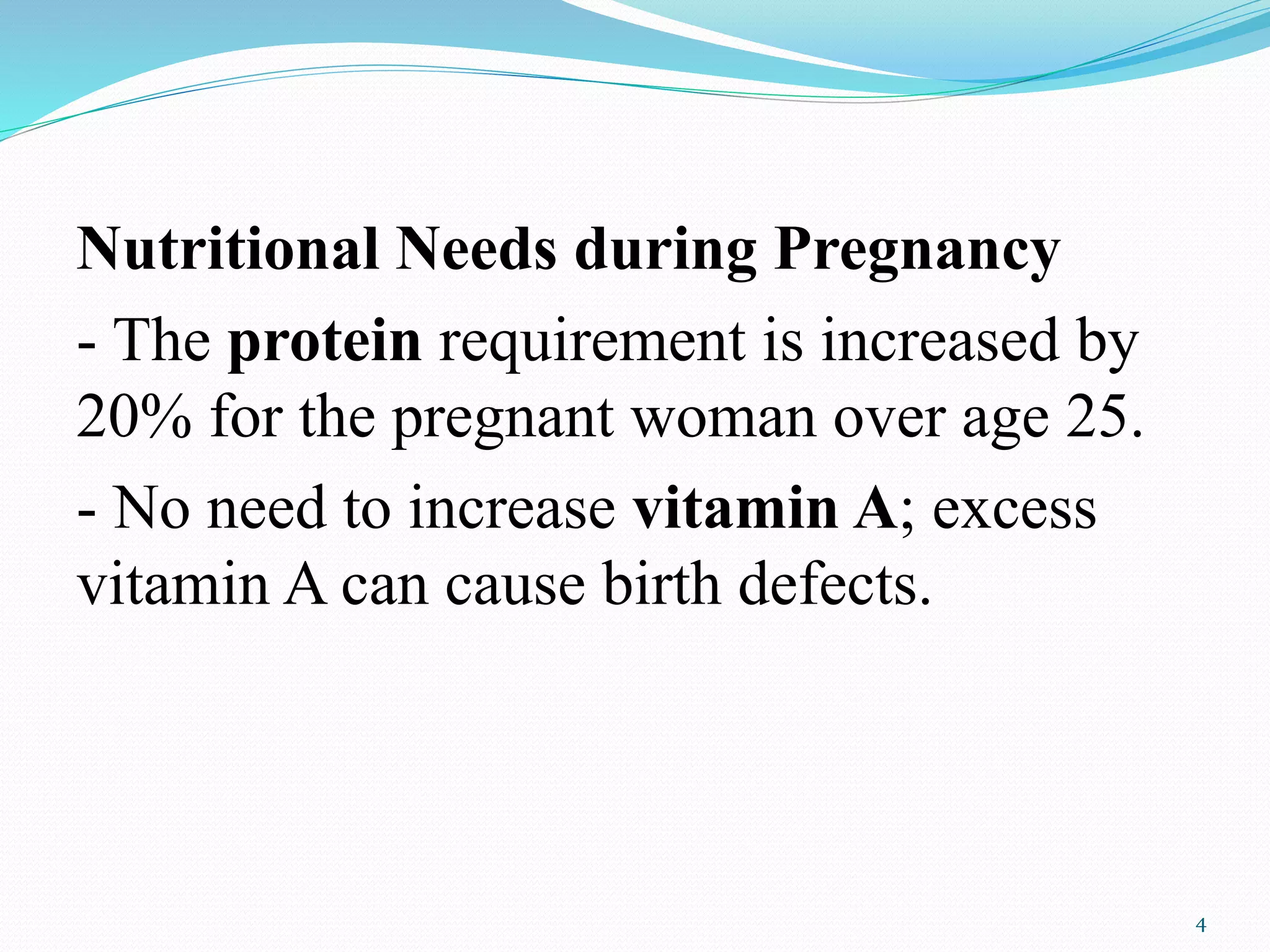 Nutritional Needs during Pregnancy

- The protein requirement is increased by 20% for the pregnant woman over age 25.

- No need to increase vitamin A; excess vitamin A can cause birth defects.

4